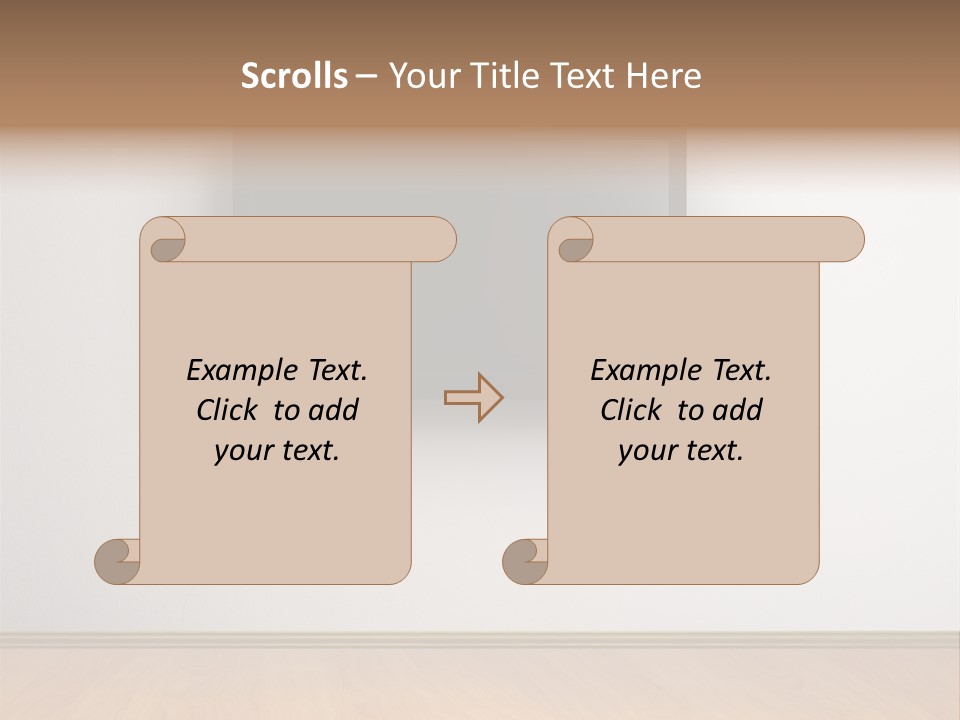 Scrolls – Your Title Text Here

Example Text. Click to add your text.

Example Text. Click to add your text.